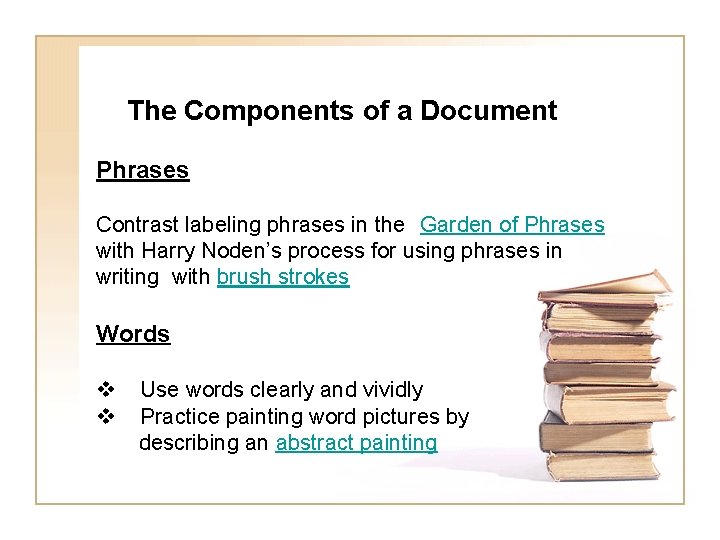 The Components of a Document

Phrases

Contrast labeling phrases in the Garden of Phrases with Harry Noden's process for using phrases in writing with brush strokes

Words

❖ Use words clearly and vividly
❖ Practice painting word pictures by describing an abstract painting